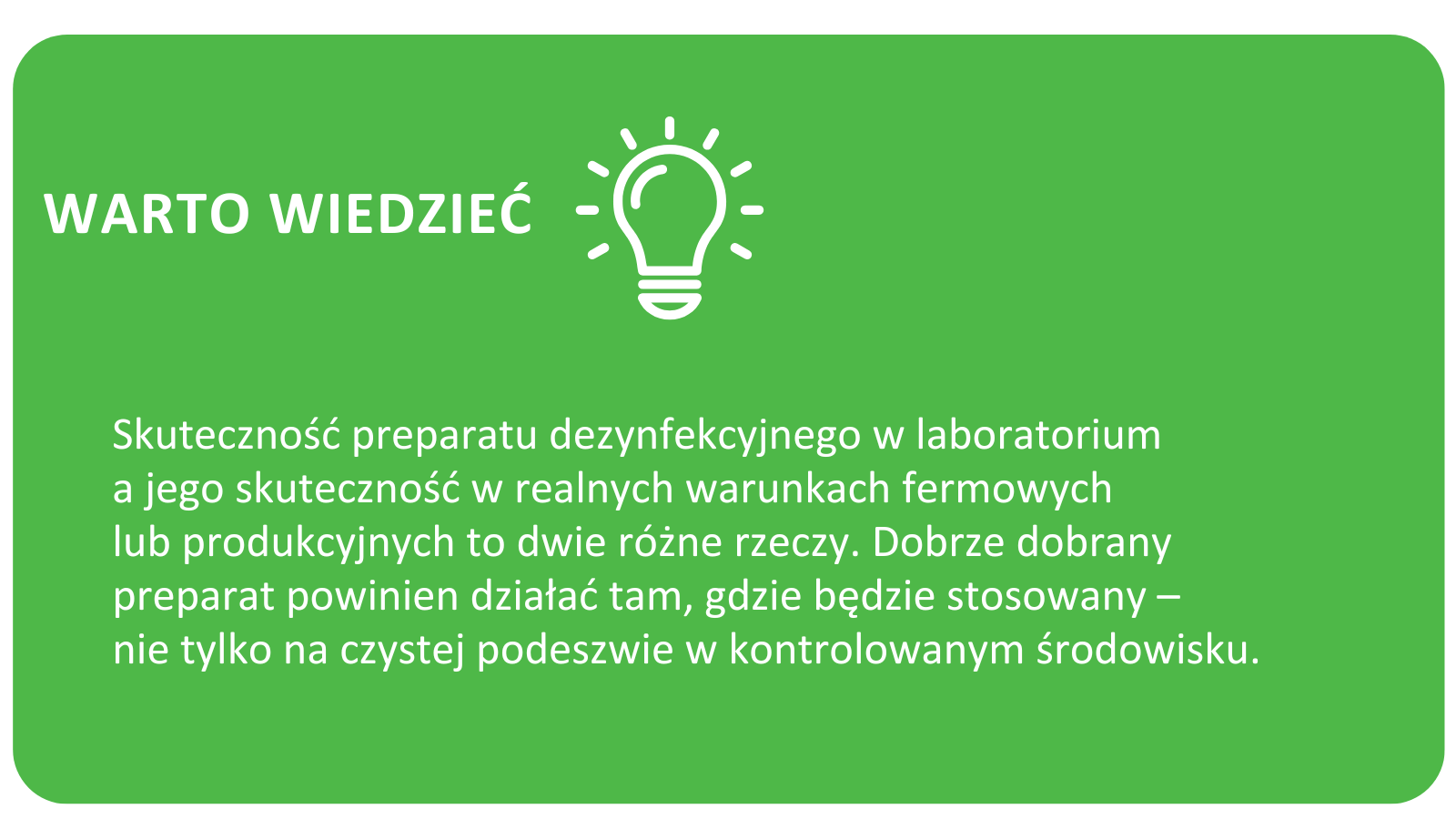 WARTO WIEDZIEĆ

Skuteczność preparatu dezynfekcyjnego w laboratorium a jego skuteczność w realnych warunkach fermowych lub produkcyjnych to dwie różne rzeczy. Dobrze dobrany preparat powinien działać tam, gdzie będzie stosowany – nie tylko na czystej podeszwie w kontrolowanym środowisku.